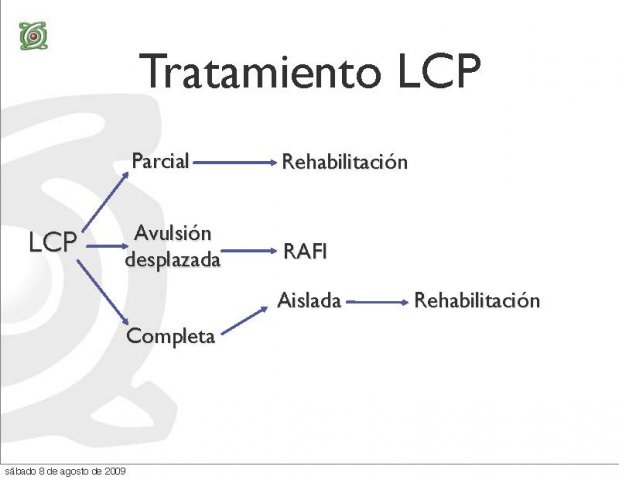 Tratamiento LCP

LCP

Parcial

Rehabilitación

Avulsión desplazada

RAFI

Completa

Aislada

Rehabilitación

sábado 8 de agosto de 2009